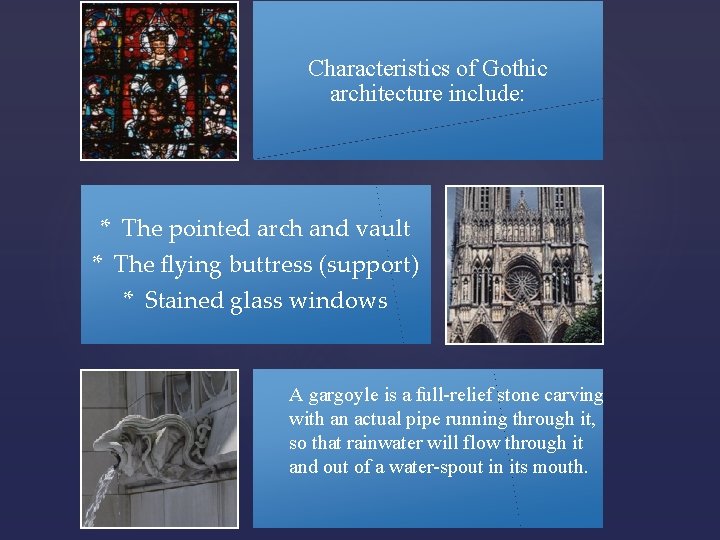 Characteristics of Gothic architecture include:

* The pointed arch and vault
* The flying buttress (support)
* Stained glass windows

A gargoyle is a full-relief stone carving with an actual pipe running through it, so that rainwater will flow through it and out of a water-spout in its mouth.